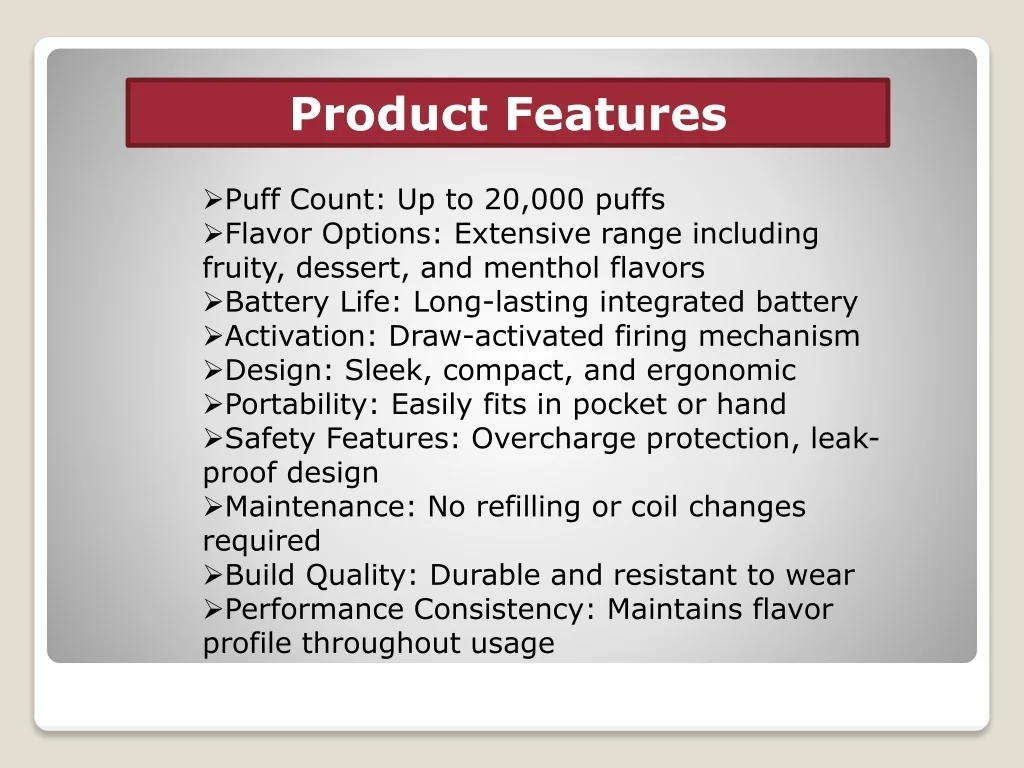 Product Features

➢Puff Count: Up to 20,000 puffs
➢Flavor Options: Extensive range including fruity, dessert, and menthol flavors
➢Battery Life: Long-lasting integrated battery
➢Activation: Draw-activated firing mechanism
➢Design: Sleek, compact, and ergonomic
➢Portability: Easily fits in pocket or hand
➢Safety Features: Overcharge protection, leak-proof design
➢Maintenance: No refilling or coil changes required
➢Build Quality: Durable and resistant to wear
➢Performance Consistency: Maintains flavor profile throughout usage